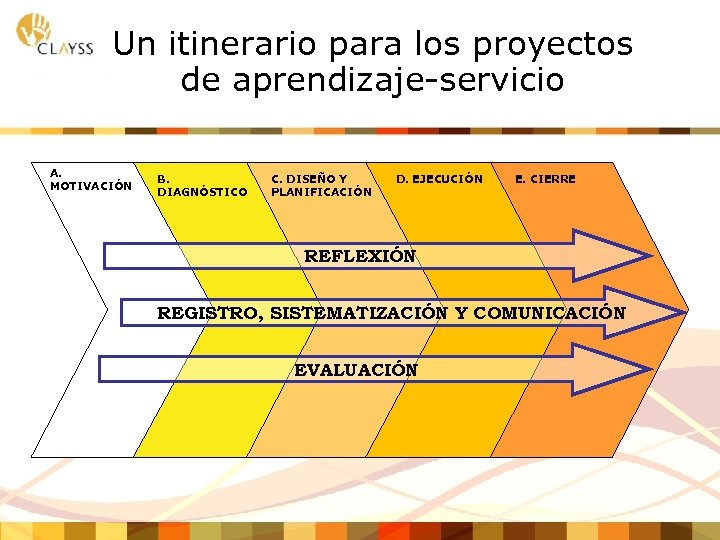 CLAYSS

Un itinerario para los proyectos de aprendizaje-servicio

A. MOTIVACIÓN

B. DIAGNÓSTICO

C. DISEÑO Y PLANIFICACIÓN

D. EJECUCIÓN

E. CIERRE

REFLEXIÓN

REGISTRO, SISTEMATIZACIÓN Y COMUNICACIÓN

EVALUACIÓN